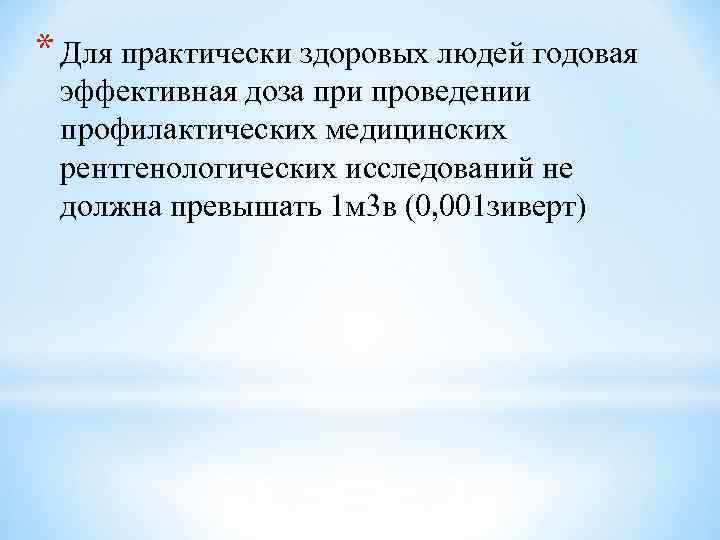 * Для практически здоровых людей годовая эффективная доза при проведении профилактических медицинских рентгенологических исследований не должна превышать 1мЗв (0,001зиверт)